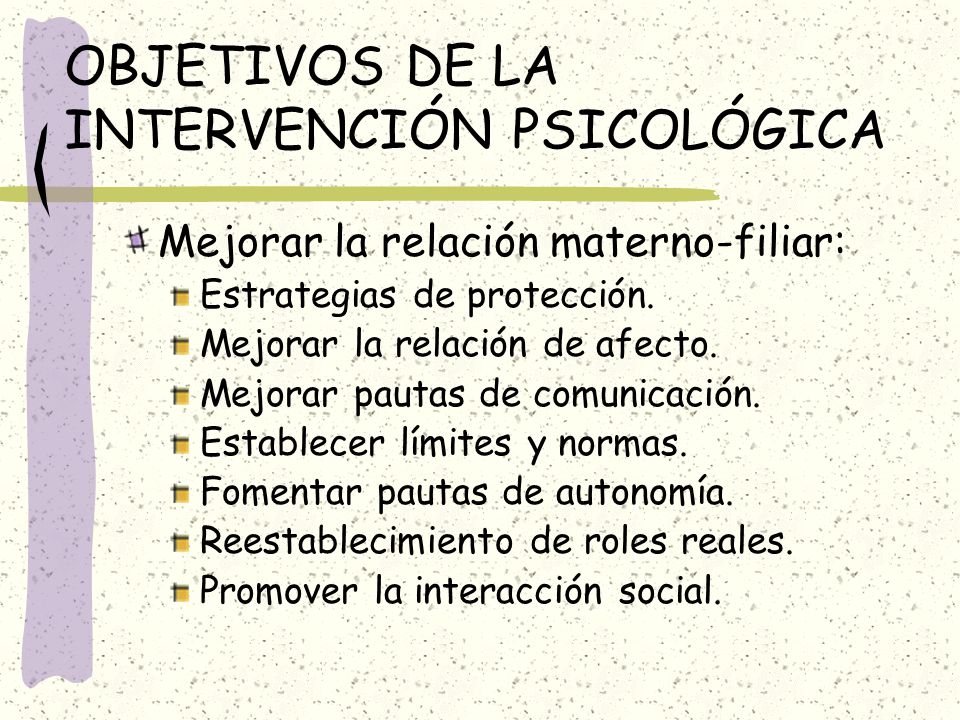 OBJETIVOS DE LA INTERVENCIÓN PSICOLÓGICA

Mejorar la relación materno-filiar:

Estrategias de protección.
Mejorar la relación de afecto.
Mejorar pautas de comunicación.
Establecer límites y normas.
Fomentar pautas de autonomía.
Reestablecimiento de roles reales.
Promover la interacción social.